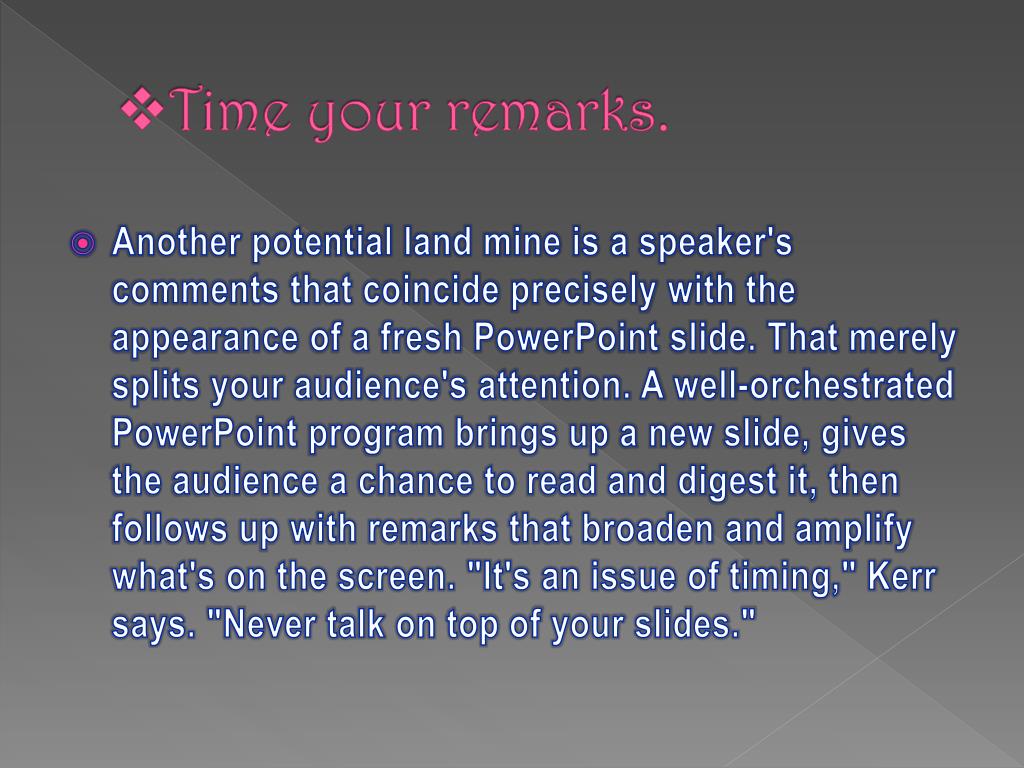 ❖Time your remarks.

Another potential land mine is a speaker's comments that coincide precisely with the appearance of a fresh PowerPoint slide. That merely splits your audience's attention. A well-orchestrated PowerPoint program brings up a new slide, gives the audience a chance to read and digest it, then follows up with remarks that broaden and amplify what's on the screen. "It's an issue of timing," Kerr says. "Never talk on top of your slides."